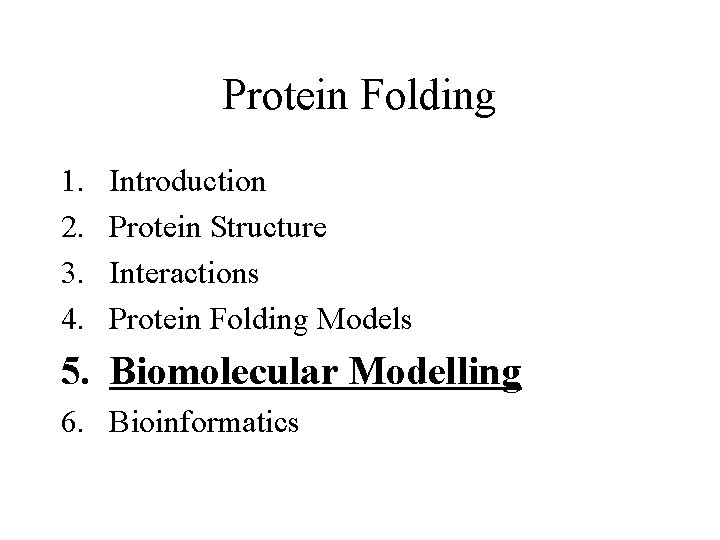 Protein Folding

1. Introduction
2. Protein Structure
3. Interactions
4. Protein Folding Models
5. Biomolecular Modelling
6. Bioinformatics